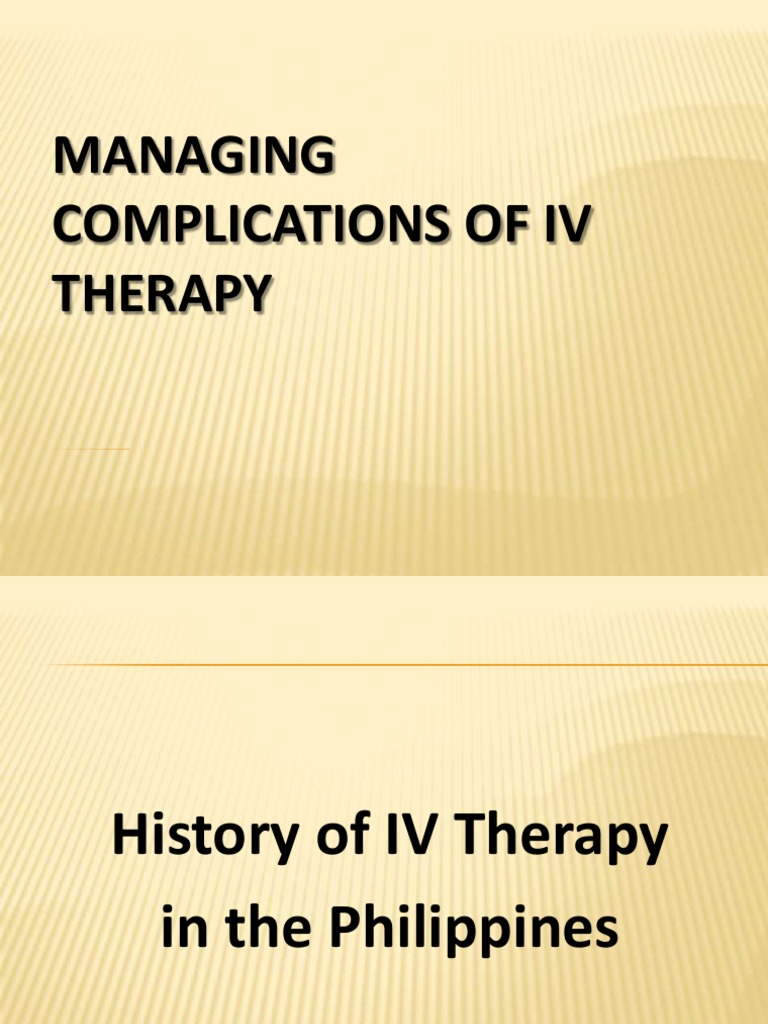 MANAGING COMPLICATIONS OF IV THERAPY

History of IV Therapy in the Philippines